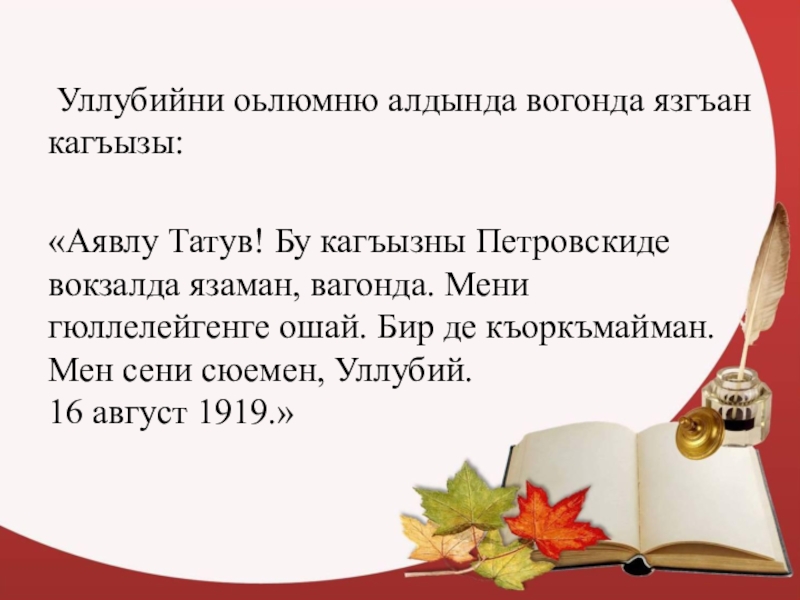 Уллубийни оьлюмню алдында вогонда язгъан кагъызы:

«Аявлу Татув! Бу кагъызны Петровскиде вокзалда язаман, вагонда. Мени гюллелейгенге ошай. Бир де къоркъмайман. Мен сени сюемен, Уллубий.
16 август 1919.»